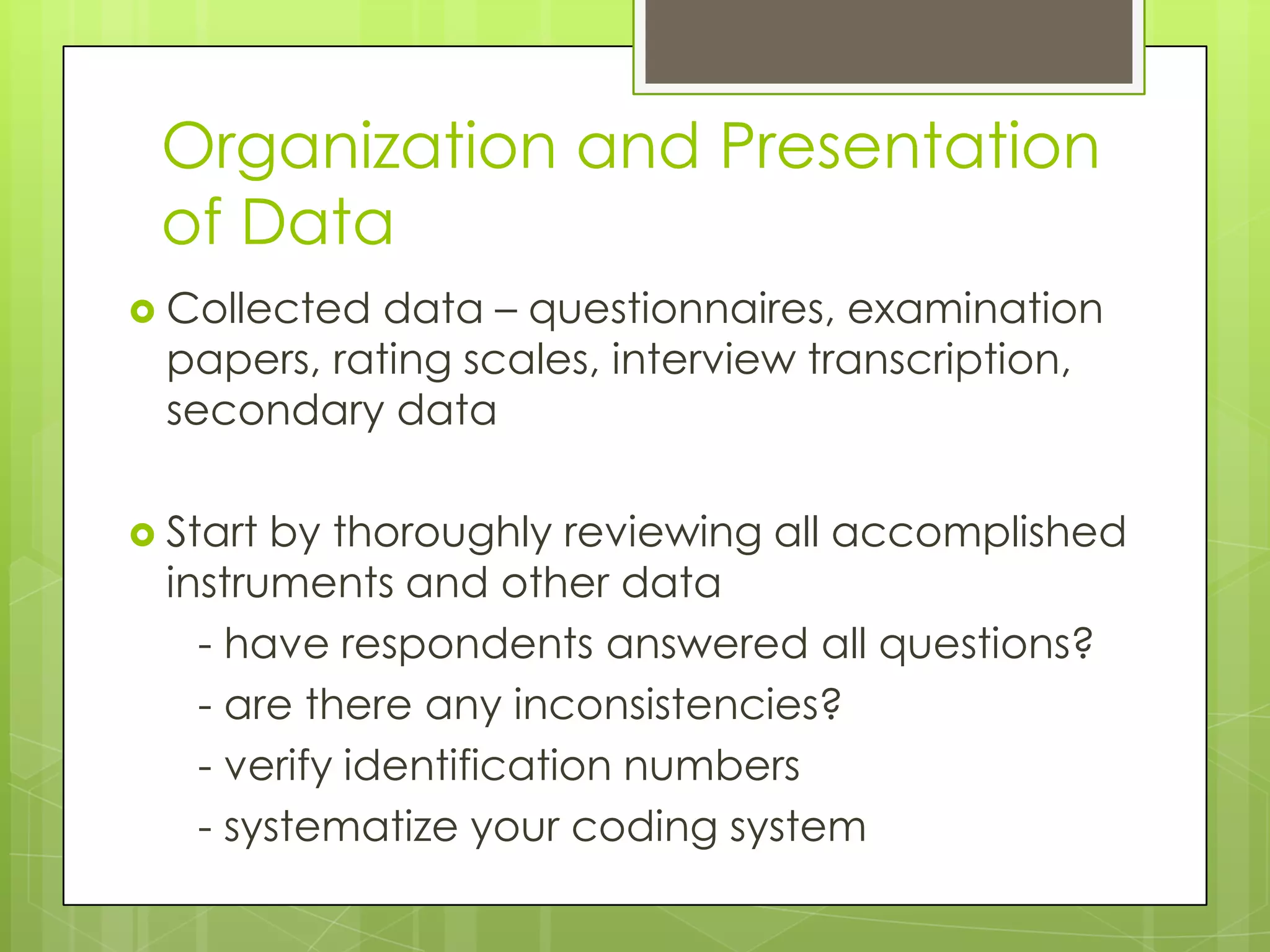 Organization and Presentation of Data

Collected data – questionnaires, examination papers, rating scales, interview transcription, secondary data

Start by thoroughly reviewing all accomplished instruments and other data

- have respondents answered all questions?
- are there any inconsistencies?
- verify identification numbers
- systematize your coding system